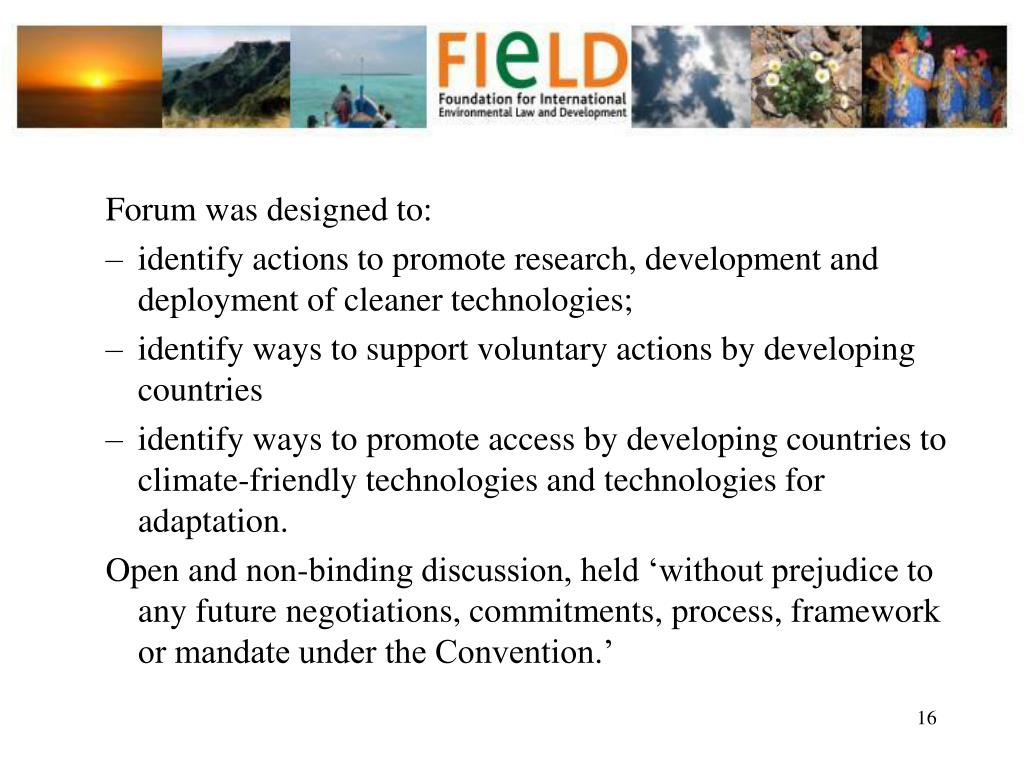 FIeLD
Foundation for International Environmental Law and Development

Forum was designed to:
– identify actions to promote research, development and deployment of cleaner technologies;
– identify ways to support voluntary actions by developing countries
– identify ways to promote access by developing countries to climate-friendly technologies and technologies for adaptation.

Open and non-binding discussion, held ‘without prejudice to any future negotiations, commitments, process, framework or mandate under the Convention.’

16